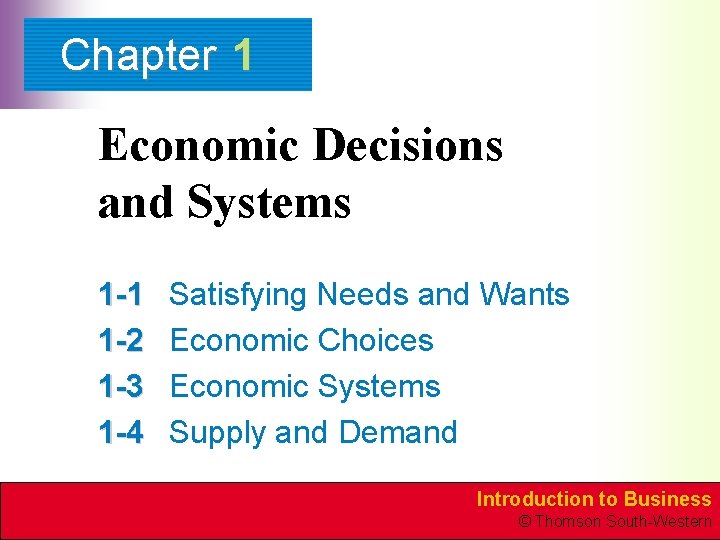 Chapter 1

Economic Decisions and Systems

1-1 Satisfying Needs and Wants
1-2 Economic Choices
1-3 Economic Systems
1-4 Supply and Demand

Introduction to Business
© Thomson South-Western